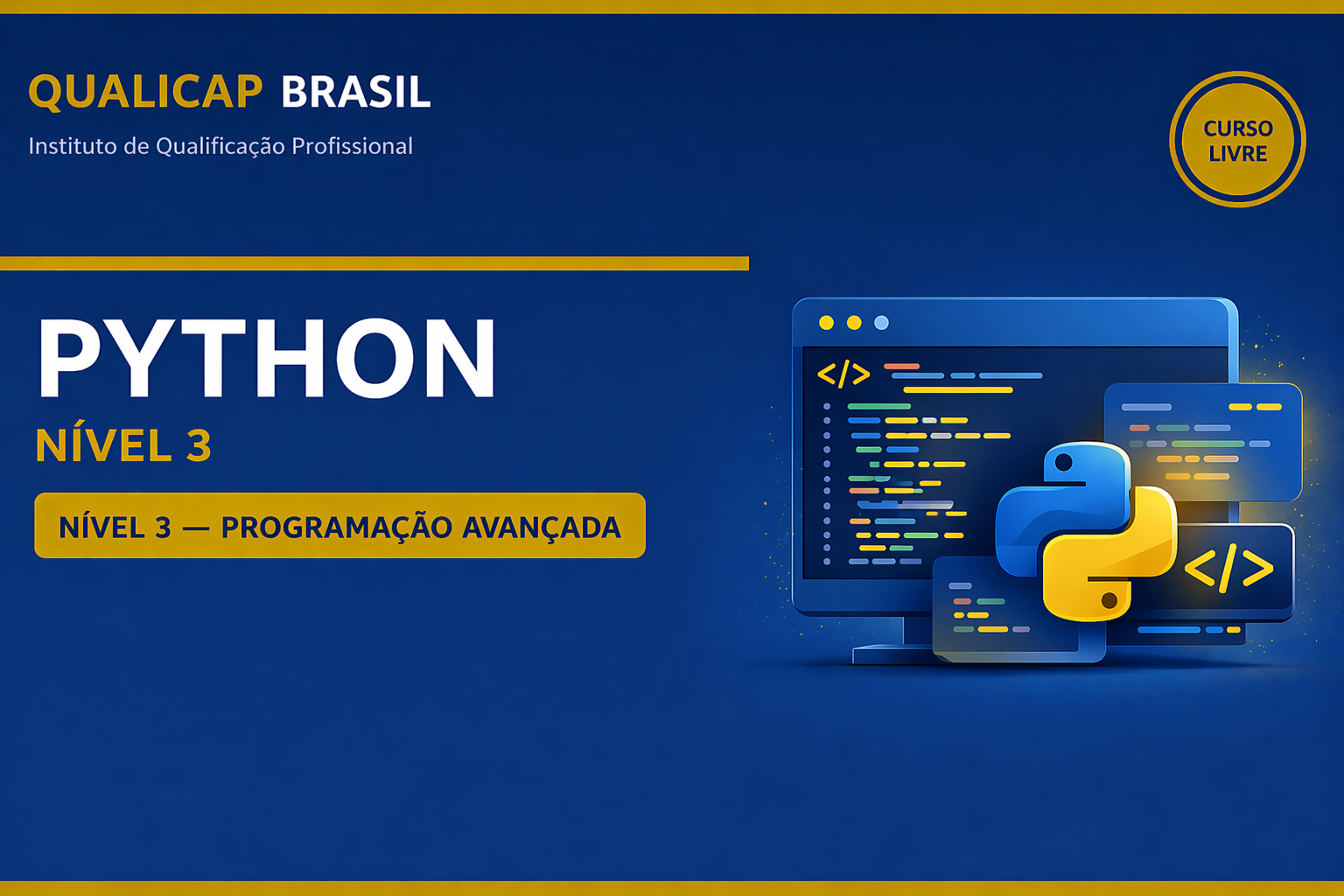 QUALICAP BRASIL
Instituto de Qualificação Profissional

CURSO LIVRE

PYTHON
NÍVEL 3

NÍVEL 3 — PROGRAMAÇÃO AVANÇADA

</>

</>